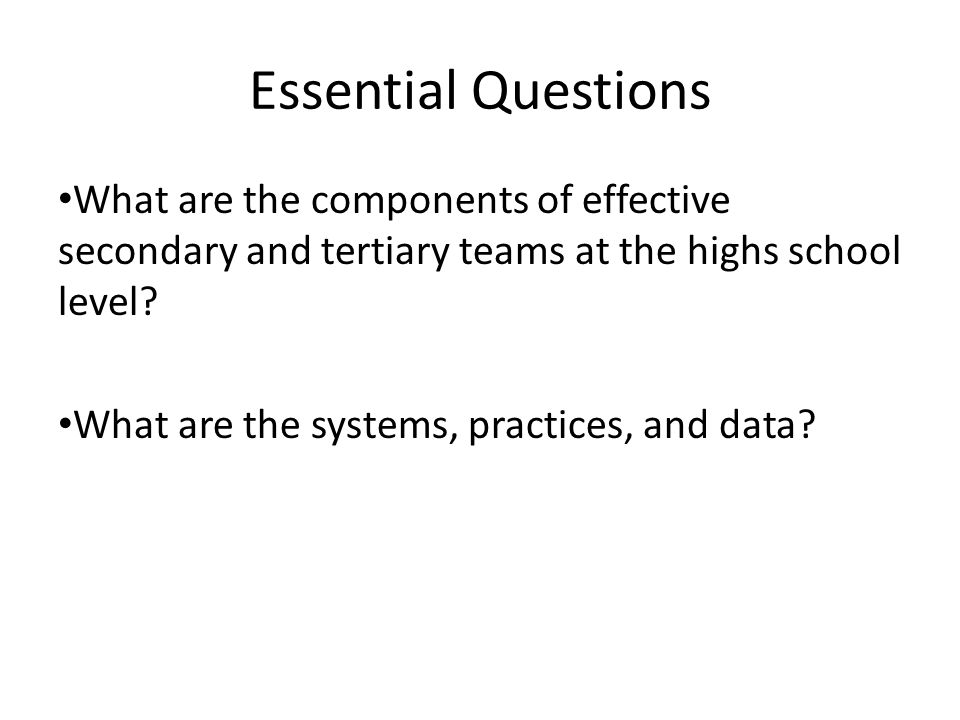 Essential Questions

•What are the components of effective secondary and tertiary teams at the highs school level?

•What are the systems, practices, and data?